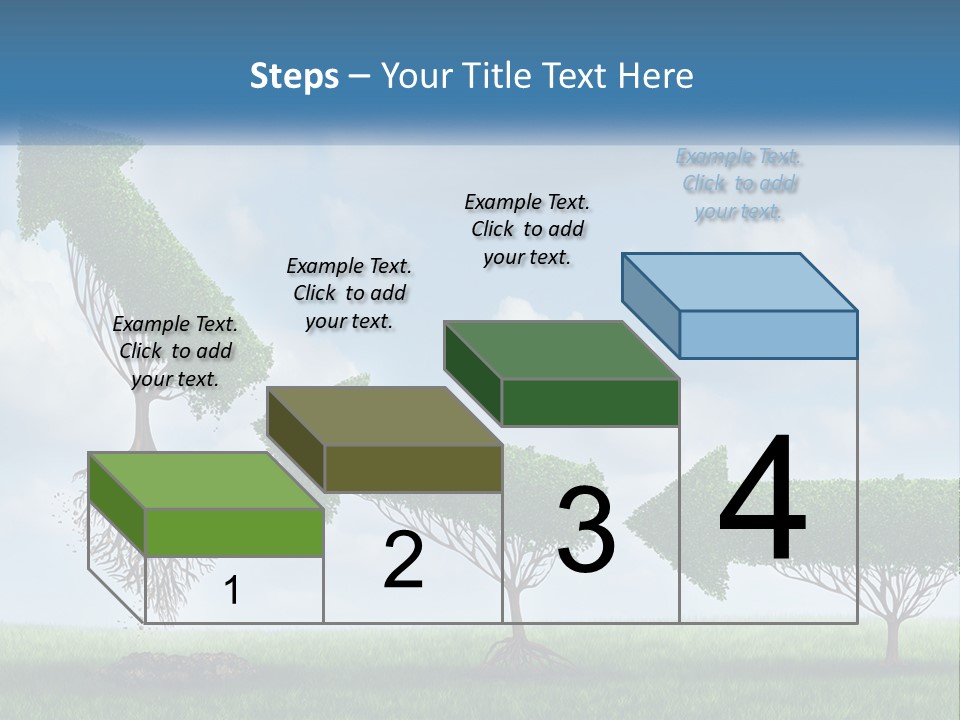 Steps – Your Title Text Here

Example Text. Click to add your text.

Example Text. Click to add your text.

Example Text. Click to add your text.

Example Text. Click to add your text.

1

2

3

4